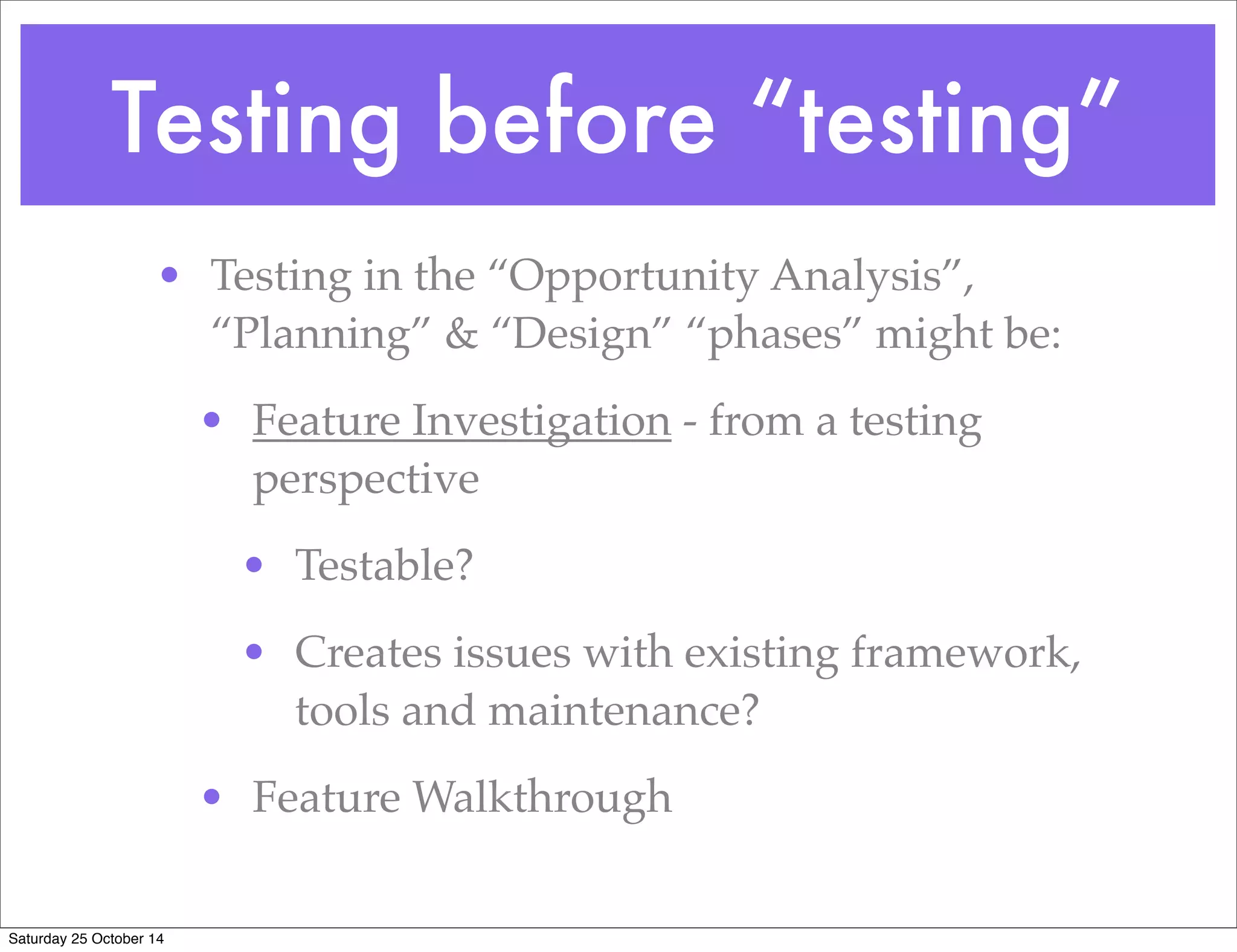 Testing before “testing”

• Testing in the “Opportunity Analysis”, “Planning” & “Design” “phases” might be:

• Feature Investigation - from a testing perspective

• Testable?

• Creates issues with existing framework, tools and maintenance?

• Feature Walkthrough

Saturday 25 October 14